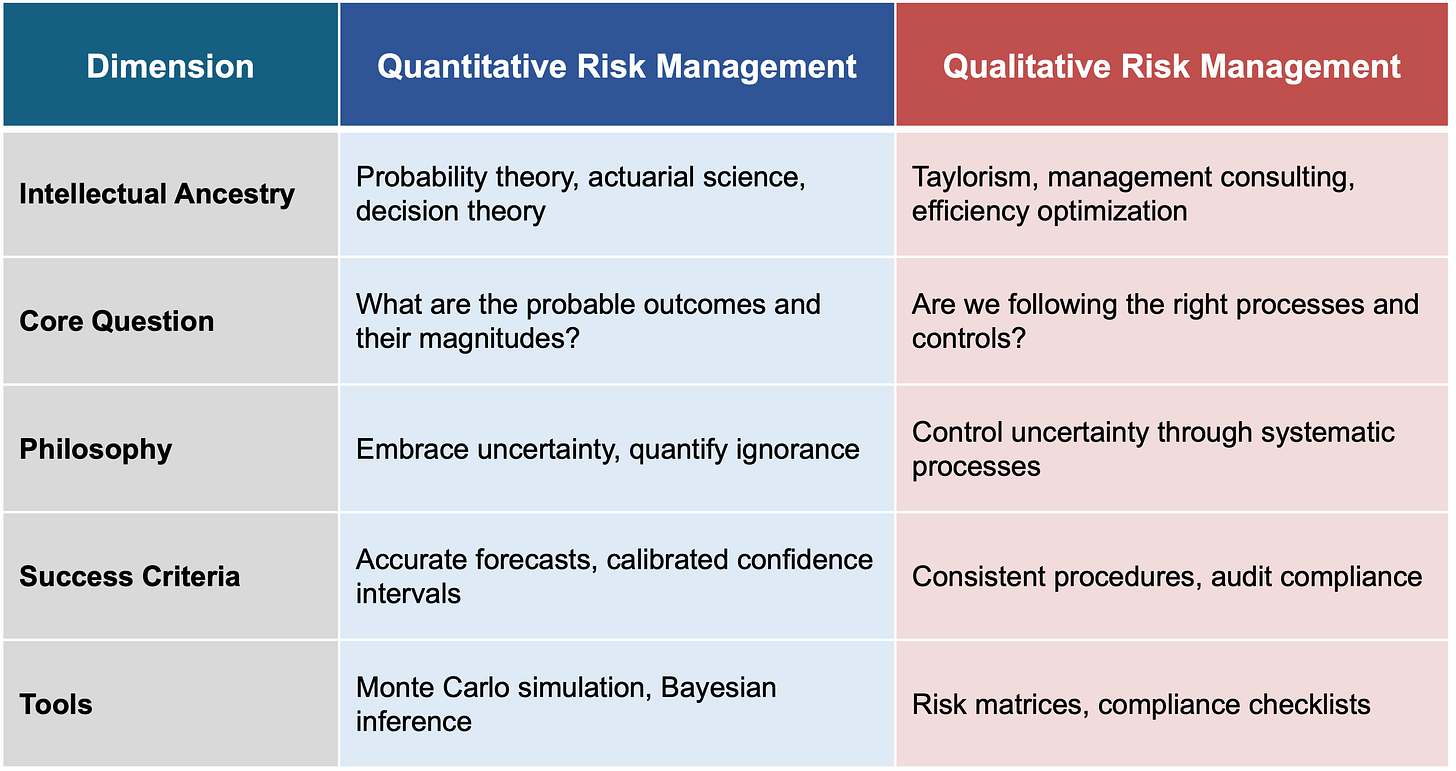 | Dimension | Quantitative Risk Management | Qualitative Risk Management |
|---|---|---|
| Intellectual Ancestry | Probability theory, actuarial science, decision theory | Taylorism, management consulting, efficiency optimization |
| Core Question | What are the probable outcomes and their magnitudes? | Are we following the right processes and controls? |
| Philosophy | Embrace uncertainty, quantify ignorance | Control uncertainty through systematic processes |
| Success Criteria | Accurate forecasts, calibrated confidence intervals | Consistent procedures, audit compliance |
| Tools | Monte Carlo simulation, Bayesian inference | Risk matrices, compliance checklists |